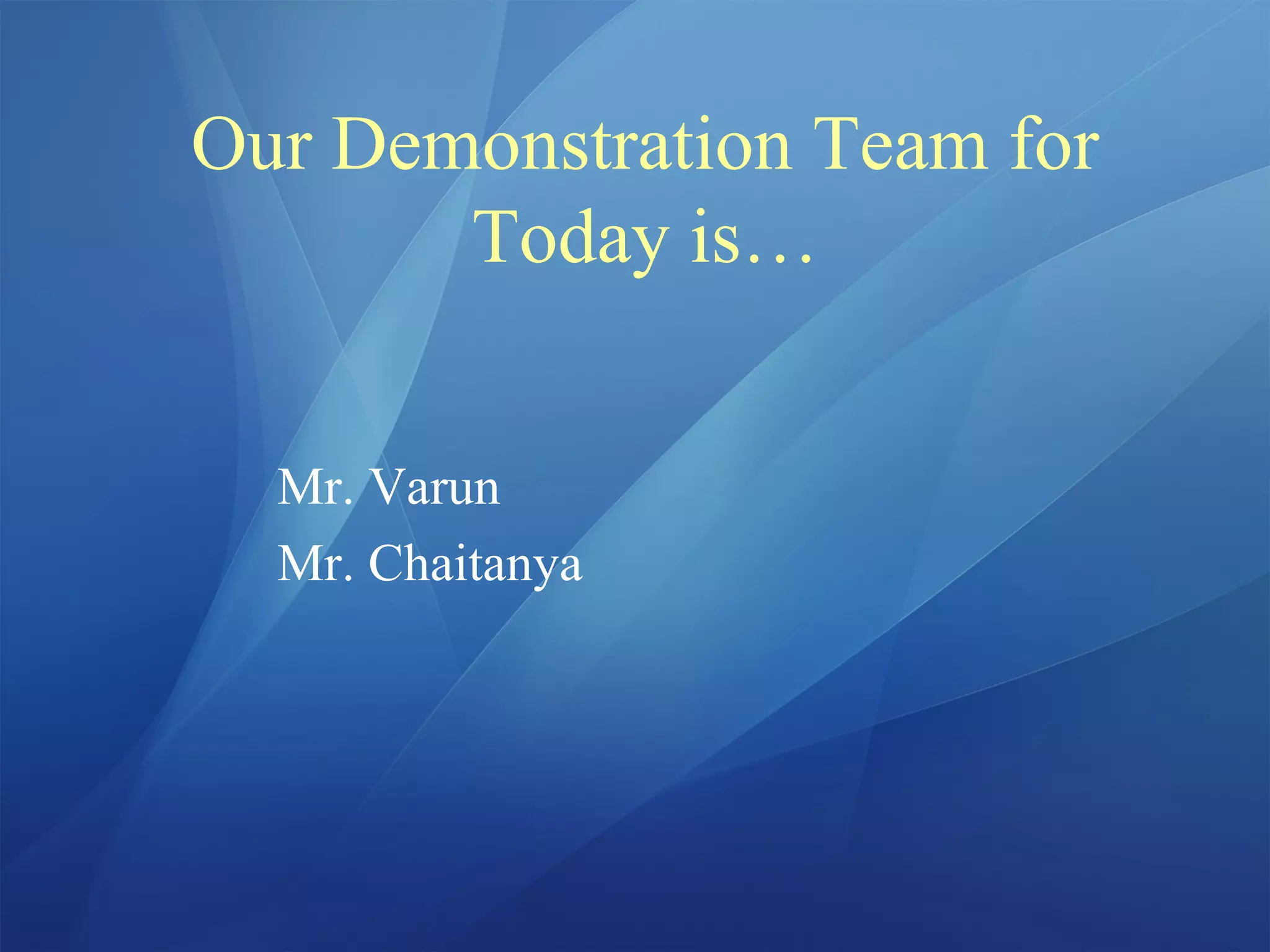 Our Demonstration Team for Today is…

Mr. Varun
Mr. Chaitanya